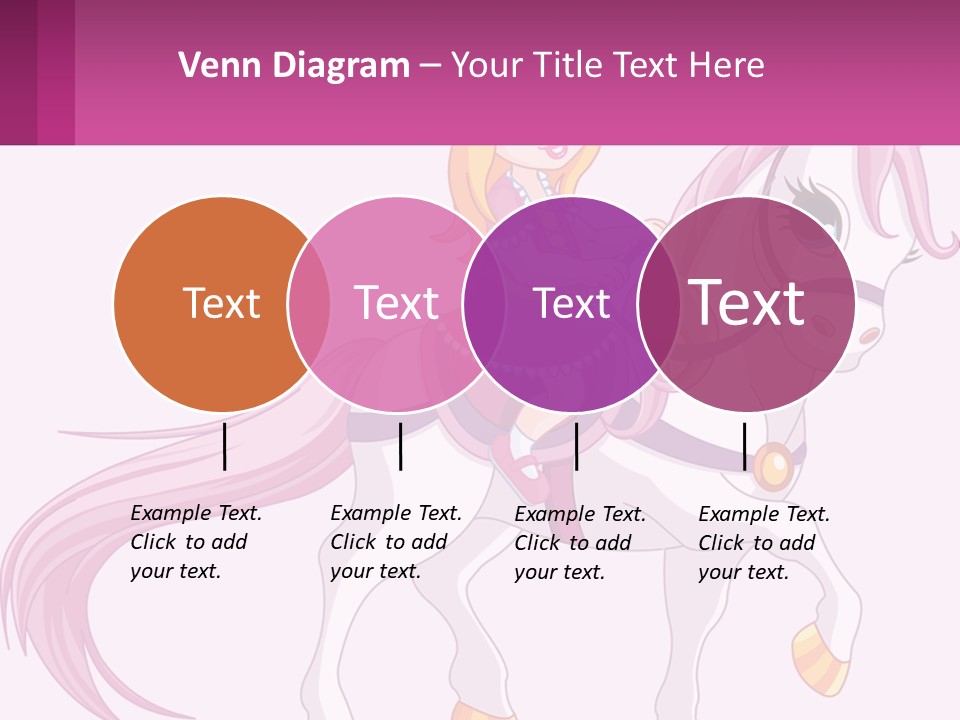 Venn Diagram – Your Title Text Here

Text

Text

Text

Text

Example Text. Click to add your text.

Example Text. Click to add your text.

Example Text. Click to add your text.

Example Text. Click to add your text.